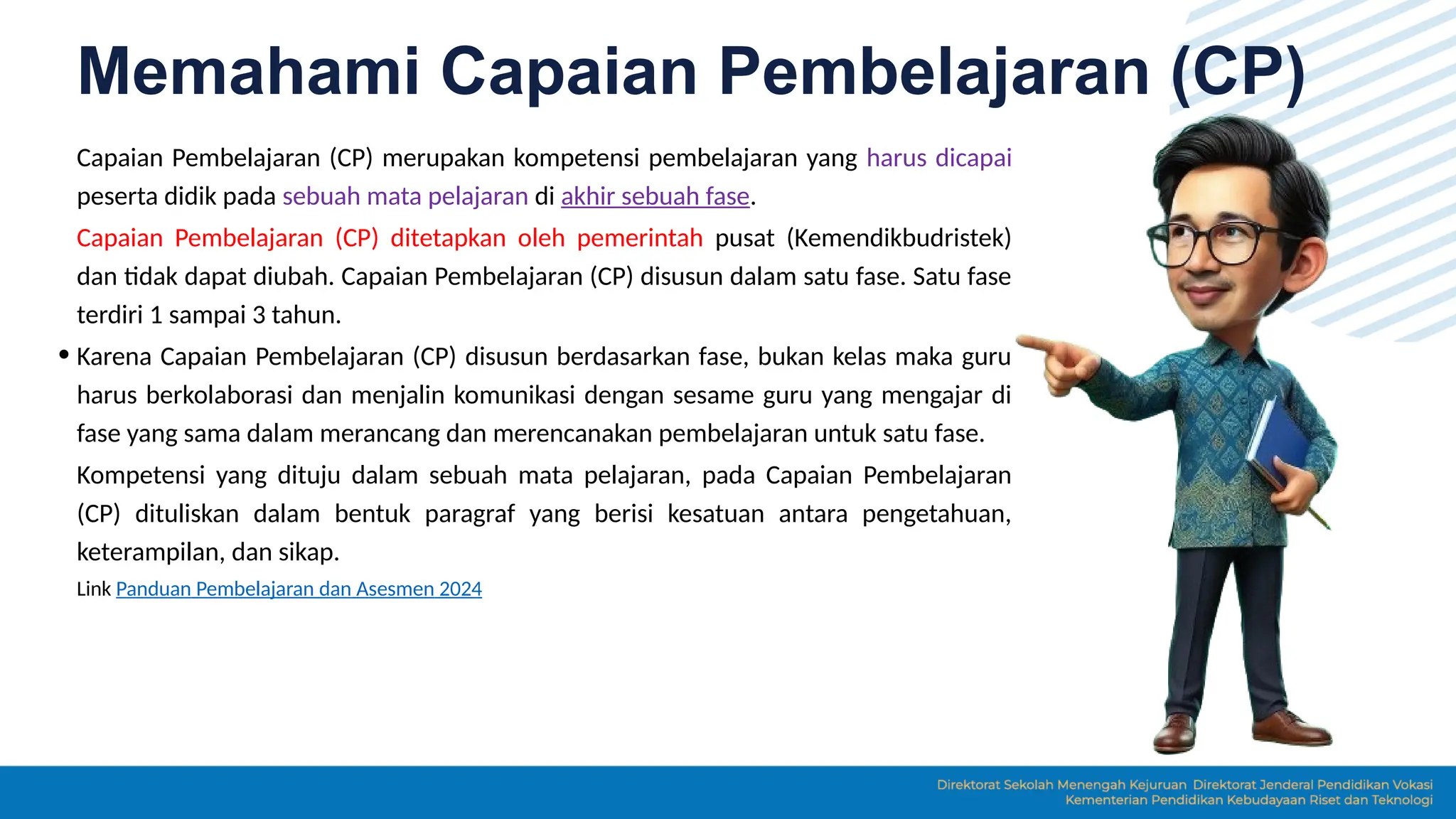 Memahami Capaian Pembelajaran (CP)

Capaian Pembelajaran (CP) merupakan kompetensi pembelajaran yang harus dicapai peserta didik pada sebuah mata pelajaran di akhir sebuah fase.

Capaian Pembelajaran (CP) ditetapkan oleh pemerintah pusat (Kemendikbudristek) dan tidak dapat diubah. Capaian Pembelajaran (CP) disusun dalam satu fase. Satu fase terdiri 1 sampai 3 tahun.

• Karena Capaian Pembelajaran (CP) disusun berdasarkan fase, bukan kelas maka guru harus berkolaborasi dan menjalin komunikasi dengan sesame guru yang mengajar di fase yang sama dalam merancang dan merencanakan pembelajaran untuk satu fase.

Kompetensi yang dituju dalam sebuah mata pelajaran, pada Capaian Pembelajaran (CP) dituliskan dalam bentuk paragraf yang berisi kesatuan antara pengetahuan, keterampilan, dan sikap.

Link Panduan Pembelajaran dan Asesmen 2024

Direktorat Sekolah Menengah Kejuruan Direktorat Jenderal Pendidikan Vokasi
Kementerian Pendidikan Kebudayaan Riset dan Teknologi